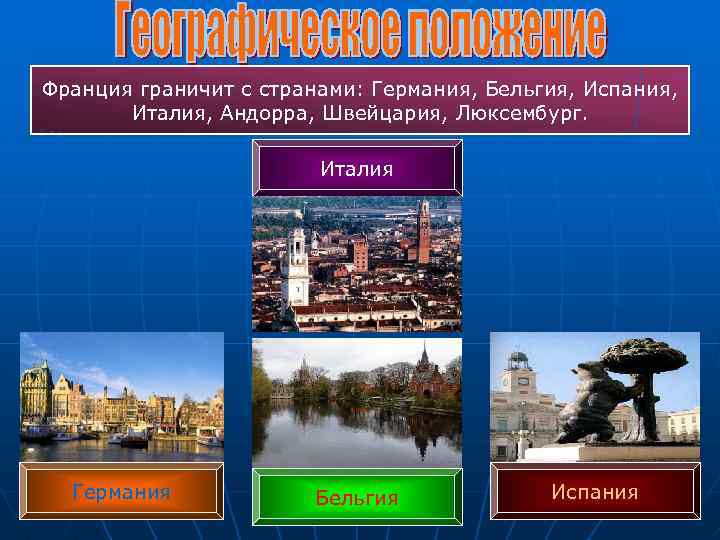 Географическое положение

Франция граничит с странами: Германия, Бельгия, Испания, Италия, Андорра, Швейцария, Люксембург.

Италия

Германия

Бельгия

Испания